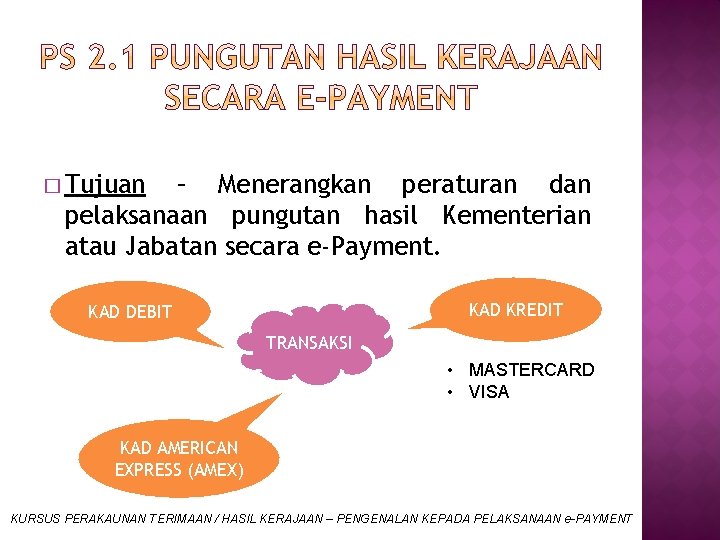 PS 2.1 PUNGUTAN HASIL KERAJAAN SECARA E-PAYMENT

□ Tujuan – Menerangkan peraturan dan pelaksanaan pungutan hasil Kementerian atau Jabatan secara e-Payment.

KAD DEBIT

TRANSAKSI

KAD KREDIT

• MASTERCARD
• VISA

KAD AMERICAN EXPRESS (AMEX)

KURSUS PERAKAUNAN TERIMAAN / HASIL KERAJAAN – PENGENALAN KEPADA PELAKSANAAN e-PAYMENT